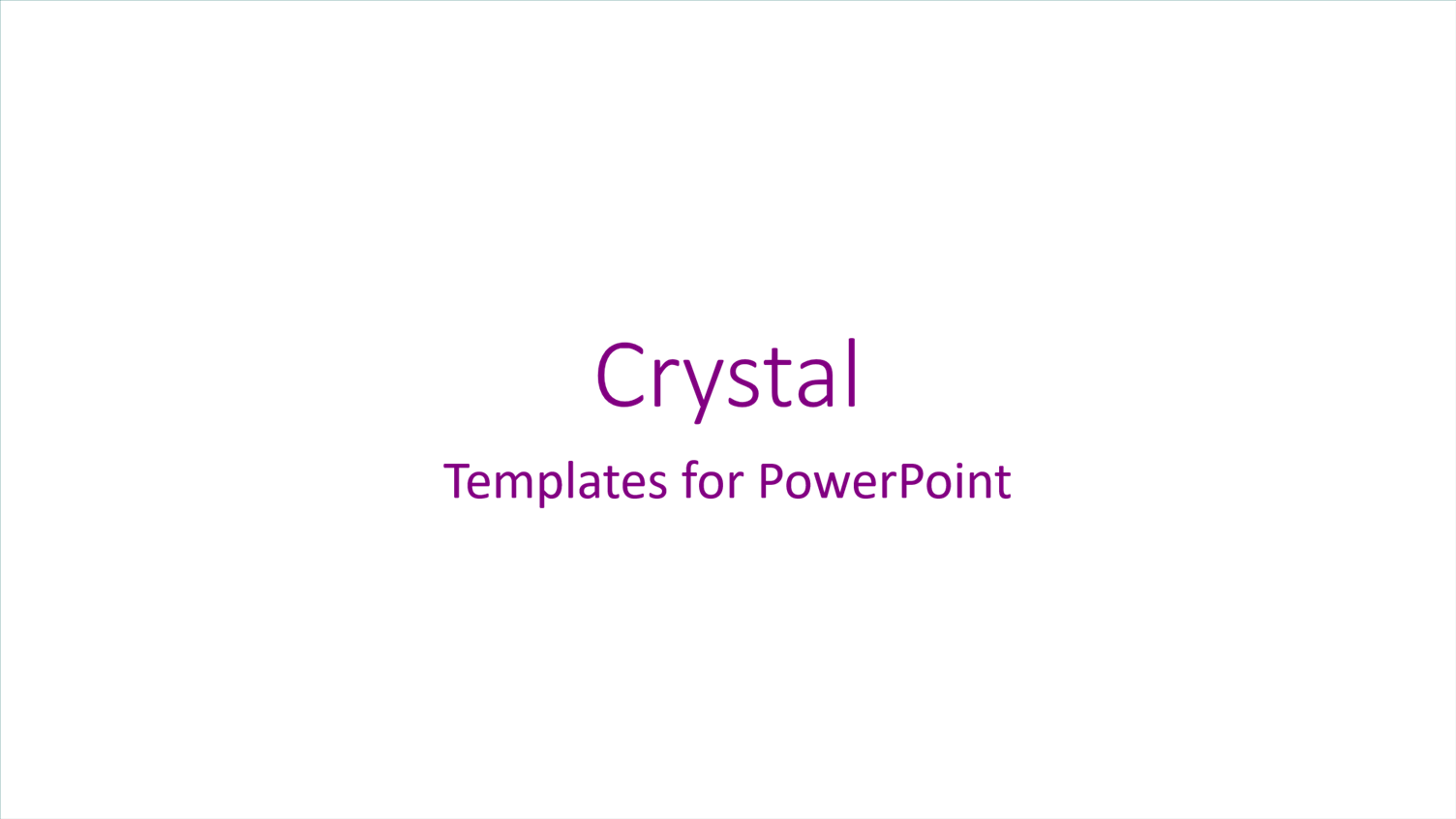 Crystal

Templates for PowerPoint